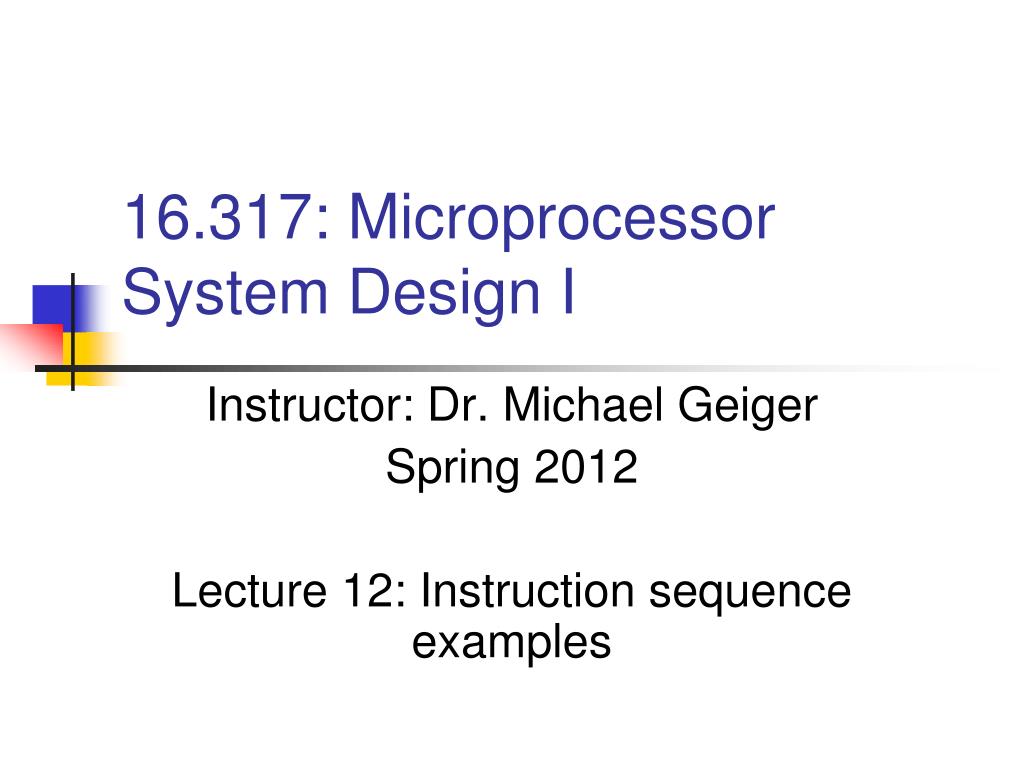 16.317: Microprocessor System Design I

Instructor: Dr. Michael Geiger
Spring 2012

Lecture 12: Instruction sequence examples